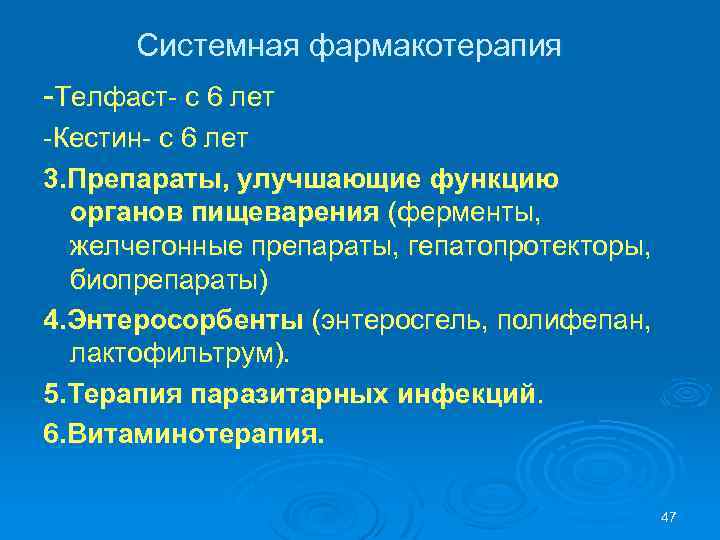 Системная фармакотерапия

-Телфаст- с 6 лет

-Кестин- с 6 лет

3.Препараты, улучшающие функцию органов пищеварения (ферменты, желчегонные препараты, гепатопротекторы, биопрепараты)

4.Энтеросорбенты (энтеросгель, полифепан, лактофильтрум).

5.Терапия паразитарных инфекций.

6.Витаминотерапия.

47